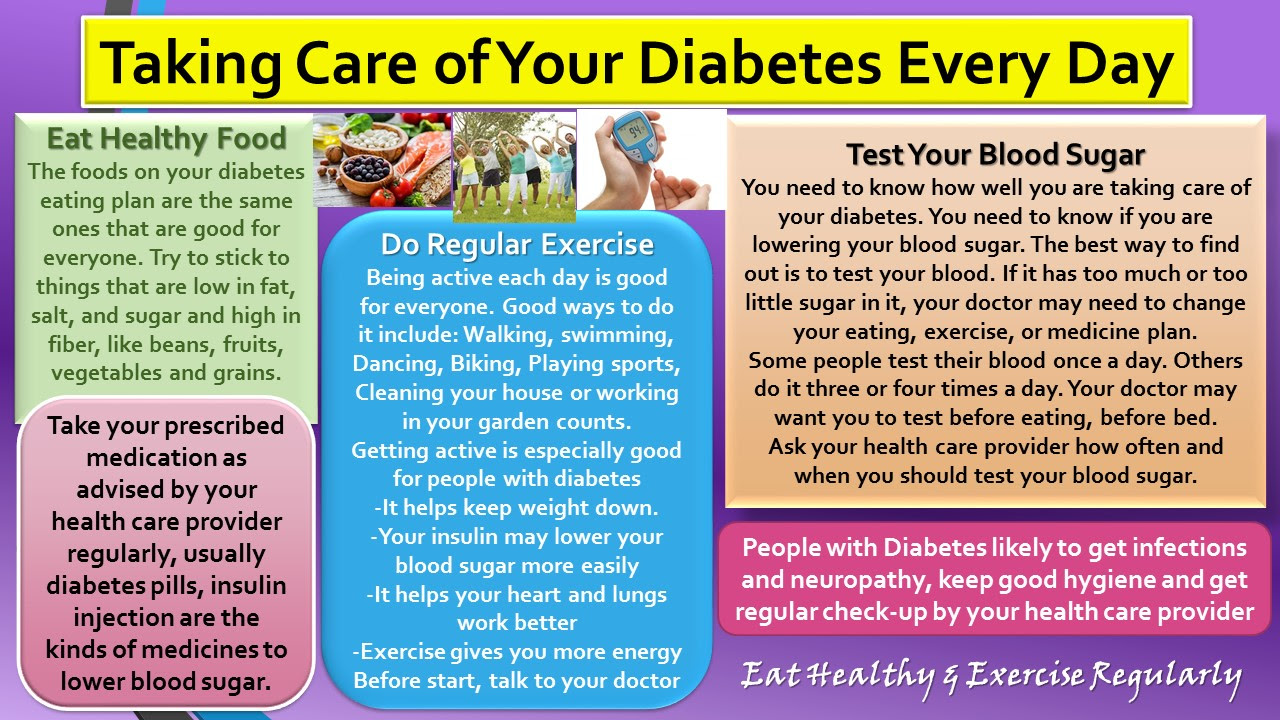 Taking Care of Your Diabetes Every Day

Eat Healthy Food
The foods on your diabetes eating plan are the same ones that are good for everyone. Try to stick to things that are low in fat, salt, and sugar and high in fiber, like beans, fruits, vegetables and grains.

Take your prescribed medication as advised by your health care provider regularly, usually diabetes pills, insulin injection are the kinds of medicines to lower blood sugar.

Do Regular Exercise
Being active each day is good for everyone. Good ways to do it include: Walking, swimming, Dancing, Biking, Playing sports, Cleaning your house or working in your garden counts.
Getting active is especially good for people with diabetes
-It helps keep weight down.
-Your insulin may lower your blood sugar more easily
-It helps your heart and lungs work better
-Exercise gives you more energy
Before start, talk to your doctor

Test Your Blood Sugar
You need to know how well you are taking care of your diabetes. You need to know if you are lowering your blood sugar. The best way to find out is to test your blood. If it has too much or too little sugar in it, your doctor may need to change your eating, exercise, or medicine plan.
Some people test their blood once a day. Others do it three or four times a day. Your doctor may want you to test before eating, before bed.
Ask your health care provider how often and when you should test your blood sugar.

People with Diabetes likely to get infections and neuropathy, keep good hygiene and get regular check-up by your health care provider

Eat Healthy & Exercise Regularly